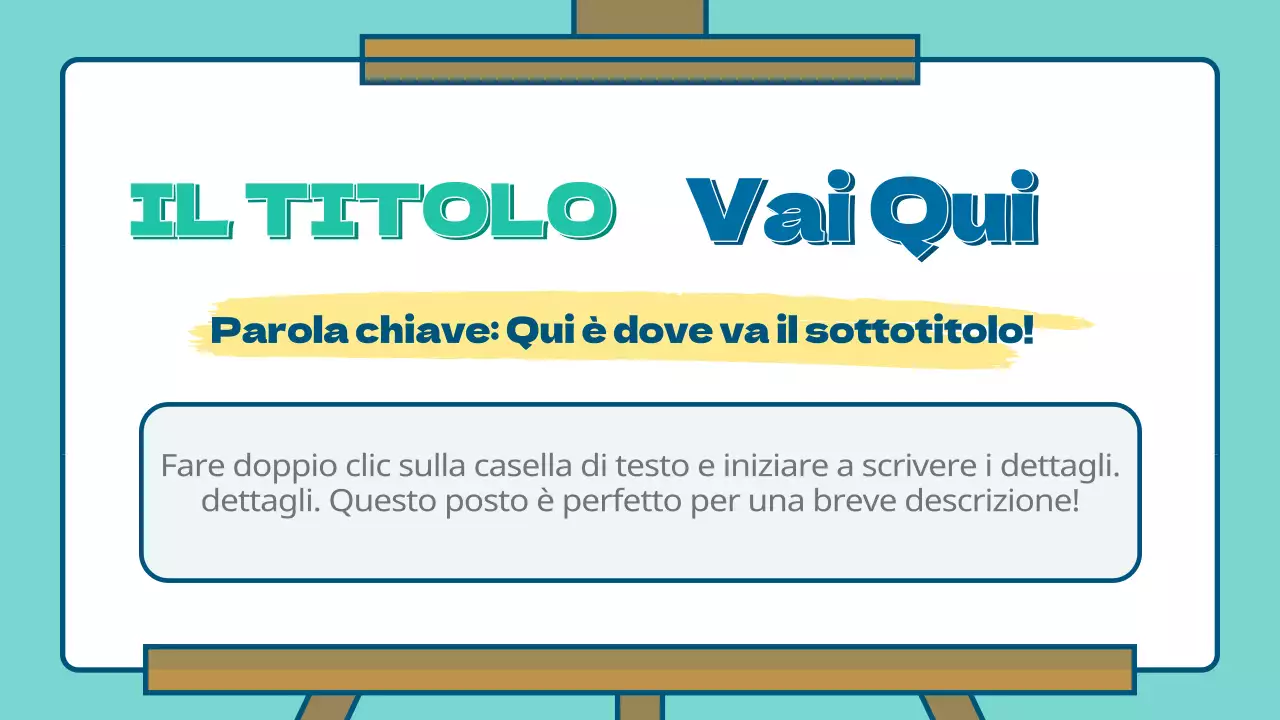 IL TITOLO Vai Qui

Parola chiave: Qui è dove va il sottotitolo!

Fare doppio clic sulla casella di testo e iniziare a scrivere i dettagli. dettagli. Questo posto è perfetto per una breve descrizione!